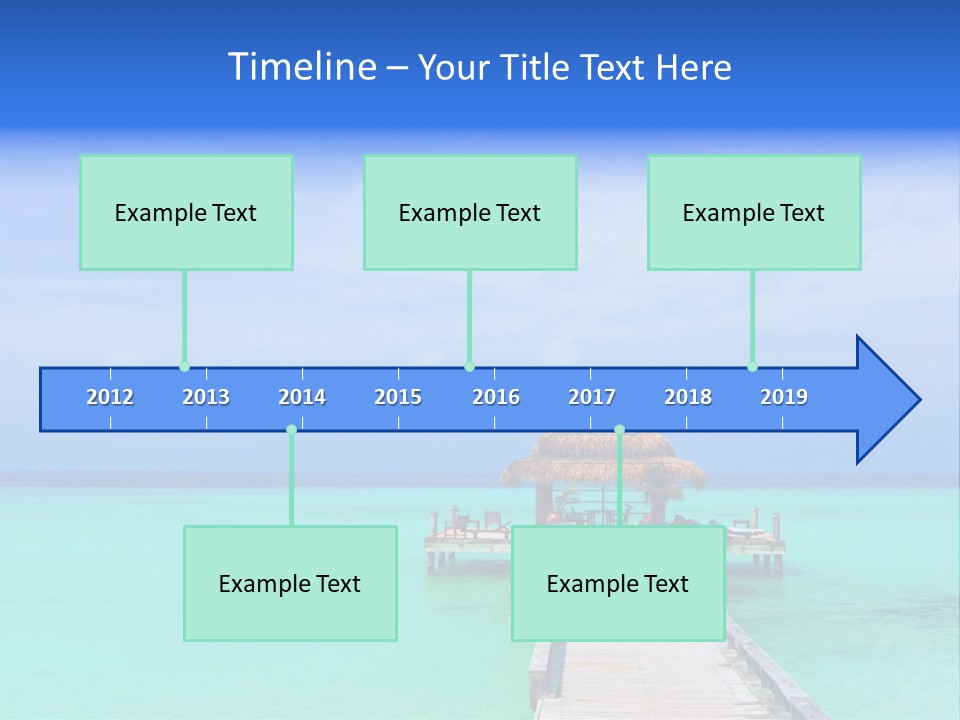 Timeline – Your Title Text Here

Example Text

Example Text

Example Text

2012 2013 2014 2015 2016 2017 2018 2019

Example Text

Example Text